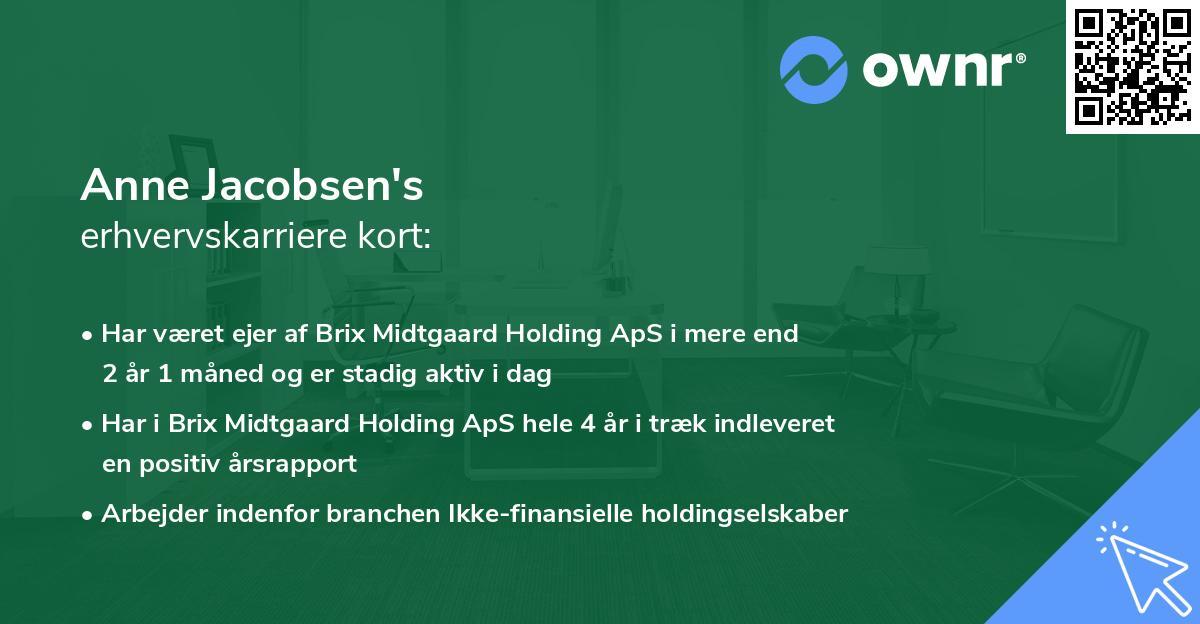 ownr®

Anne Jacobsen's
erhvervskarriere kort:

• Har været ejer af Brix Midtgaard Holding ApS i mere end 2 år 1 måned og er stadig aktiv i dag

• Har i Brix Midtgaard Holding ApS hele 4 år i træk indleveret en positiv årsrapport

• Arbejder indenfor branchen Ikke-finansielle holdingselskaber